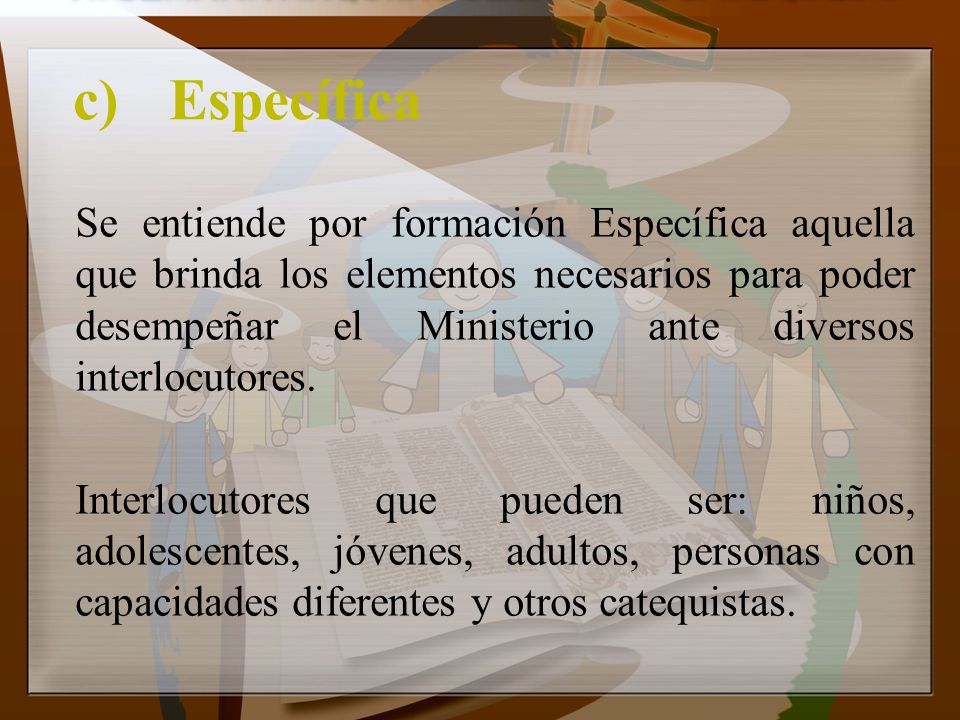 c) Específica

Se entiende por formación Específica aquella que brinda los elementos necesarios para poder desempeñar el Ministerio ante diversos interlocutores.

Interlocutores que pueden ser: niños, adolescentes, jóvenes, adultos, personas con capacidades diferentes y otros catequistas.